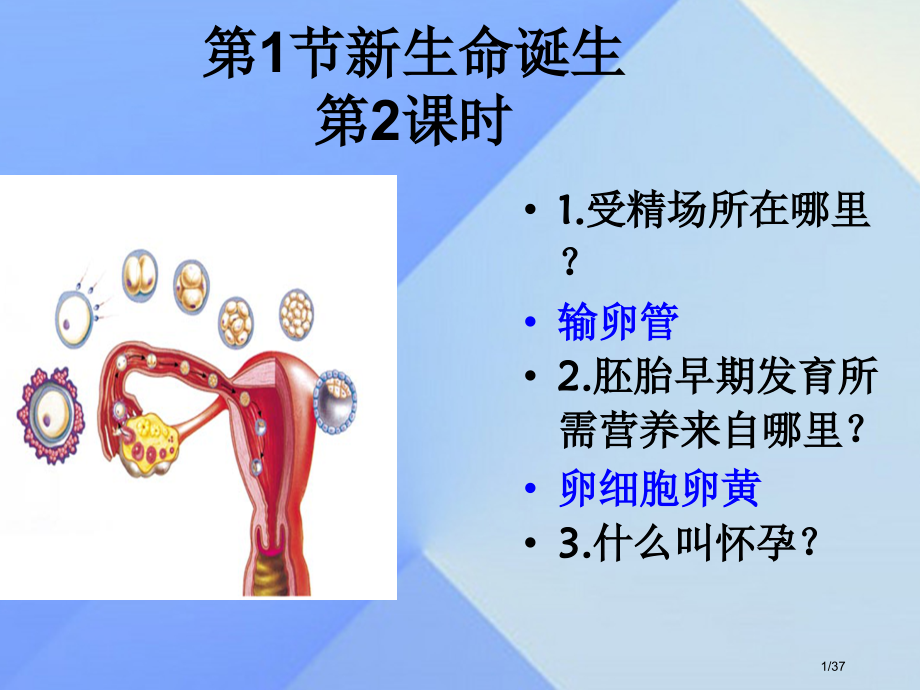 第1节新生命诞生
第2课时

• 1.受精场所在哪里？
• 输卵管
• 2.胚胎早期发育所需营养来自哪里？
• 卵细胞卵黄
• 3.什么叫怀孕？

1/37